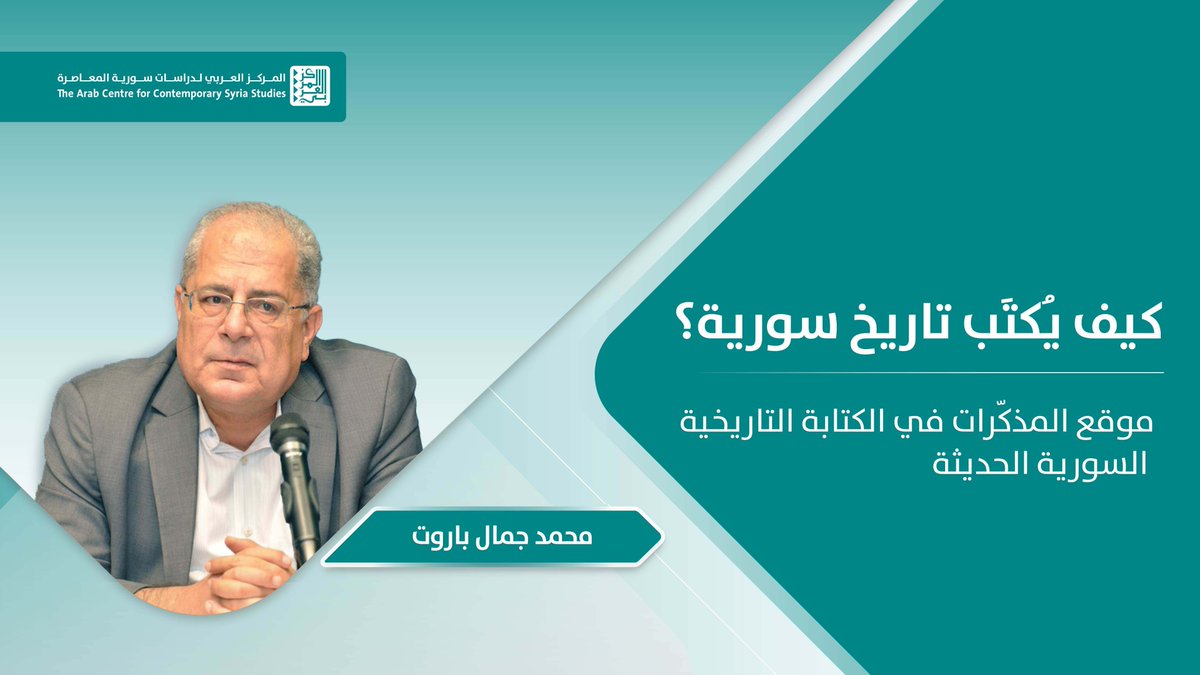 المركز العربي لدراسات سورية المعاصرة
The Arab Centre for Contemporary Syria Studies

كيف يُكتَب تاريخ سورية؟

موقع المذكّرات في الكتابة التاريخية السورية الحديثة

محمد جمال باروت